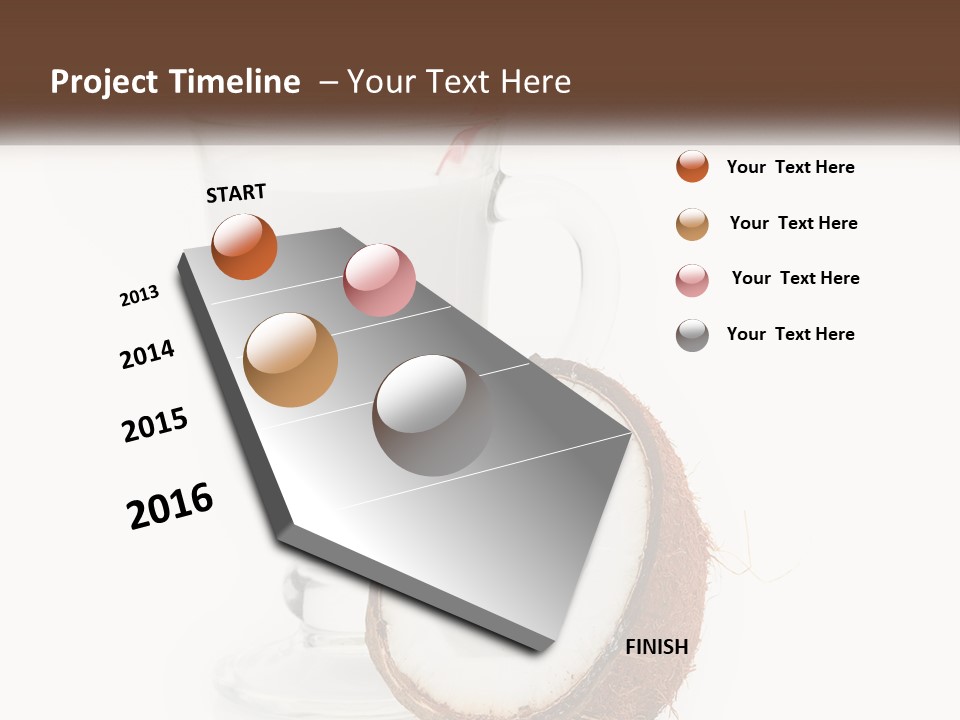 Project Timeline – Your Text Here

START

2013

2014

2015

2016

FINISH

Your Text Here

Your Text Here

Your Text Here

Your Text Here